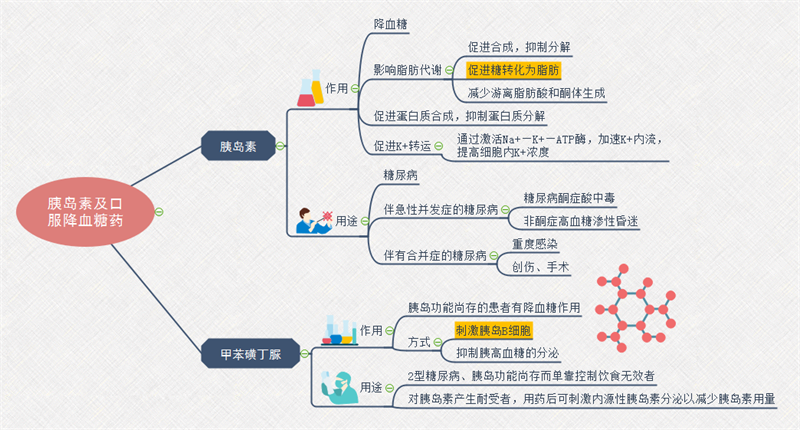 胰岛素及口服降血糖药

胰岛素

作用

降血糖

影响脂肪代谢

促进合成，抑制分解

促进糖转化为脂肪

减少游离脂肪酸和酮体生成

促进蛋白质合成，抑制蛋白质分解

促进K+转运

通过激活Na+—K+—ATP酶，加速K+内流，提高细胞内K+浓度

用途

糖尿病

伴急性并发症的糖尿病

糖尿病酮症酸中毒

非酮症高血糖渗性昏迷

伴有合并症的糖尿病

重度感染

创伤、手术

甲苯磺丁脲

作用

胰岛功能尚存的患者有降血糖作用

方式

刺激胰岛B细胞

抑制胰高血糖的分泌

用途

2型糖尿病、胰岛功能尚存而单靠控制饮食无效者

对胰岛素产生耐受者，用药后可刺激内源性胰岛素分泌以减少胰岛素用量